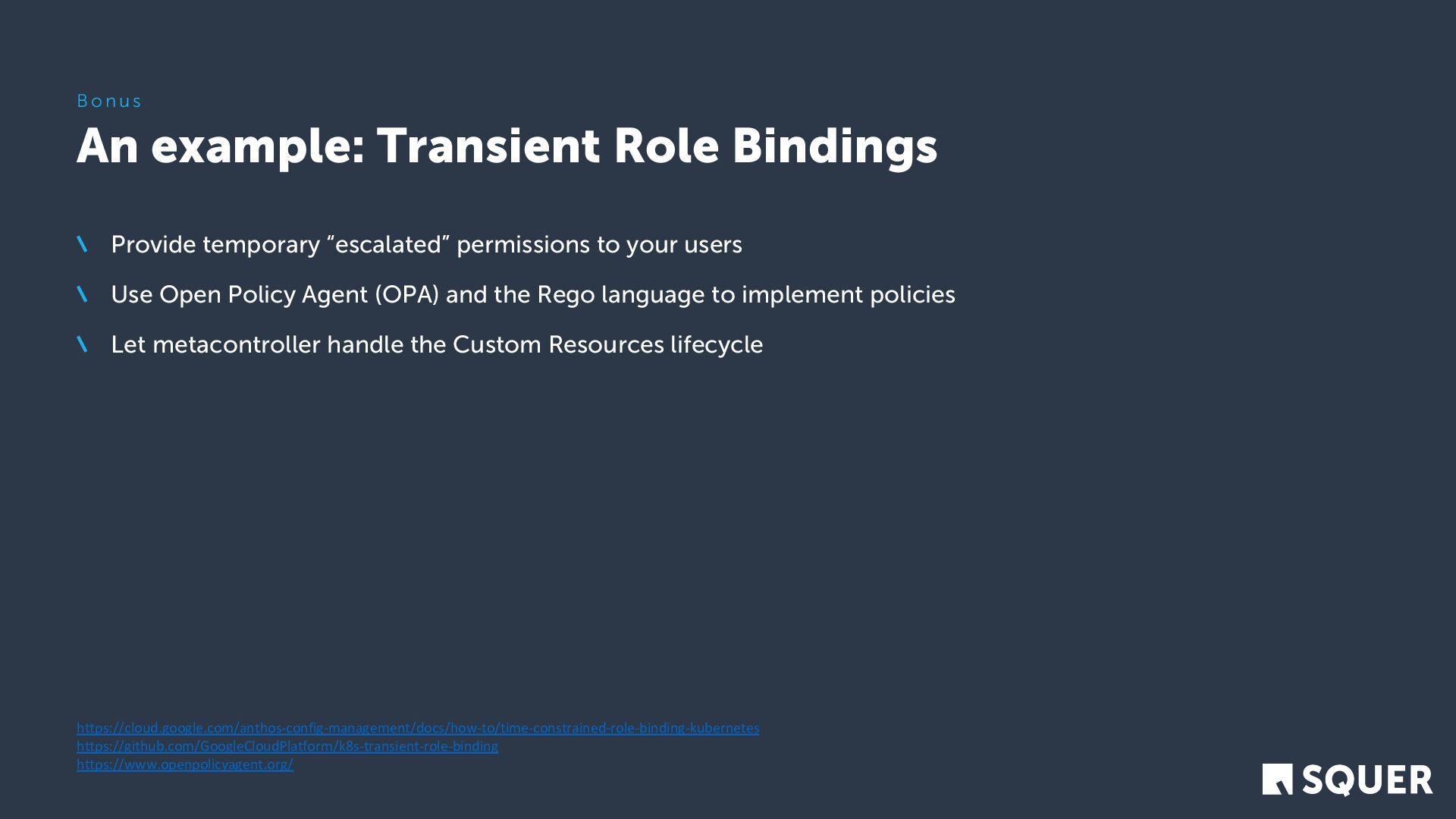 Bonus

An example: Transient Role Bindings

\ Provide temporary “escalated” permissions to your users

\ Use Open Policy Agent (OPA) and the Rego language to implement policies

\ Let metacontroller handle the Custom Resources lifecycle

https://cloud.google.com/anthos-config-management/docs/how-to/time-constrained-role-binding-kubernetes
https://github.com/GoogleCloudPlatform/k8s-transient-role-binding
https://www.openpolicyagent.org/

SQUER